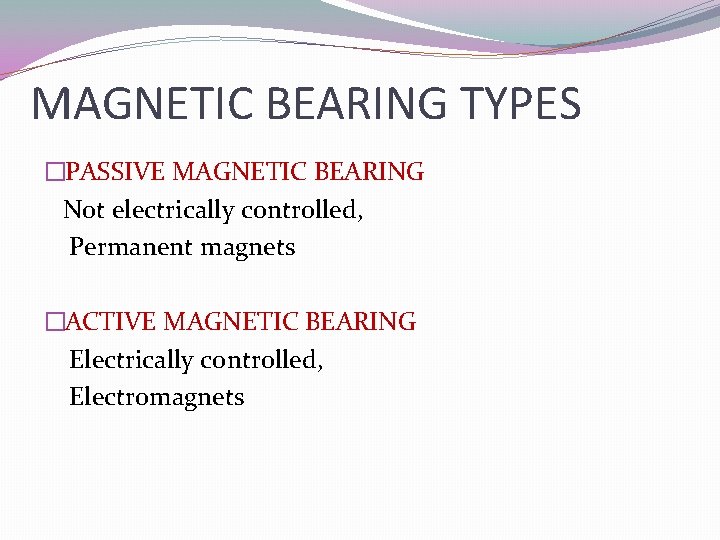 MAGNETIC BEARING TYPES

□PASSIVE MAGNETIC BEARING
Not electrically controlled,
Permanent magnets

□ACTIVE MAGNETIC BEARING
Electrically controlled,
Electromagnets